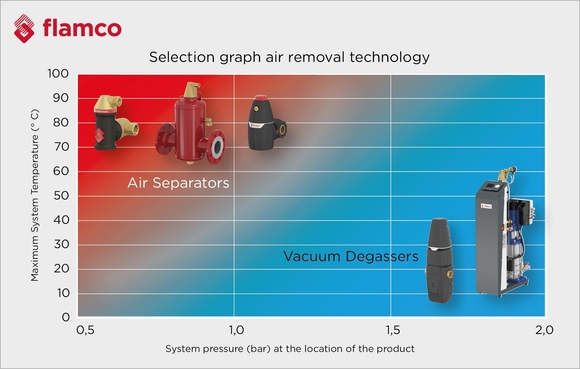 flamco

Selection graph air removal technology

Maximum System Temperature (° C)

100
90
80
70
60
50
40
30
20
10
0

Air Separators

Vacuum Degassers

0,5
1,0
1,5
2,0

System pressure (bar) at the location of the product